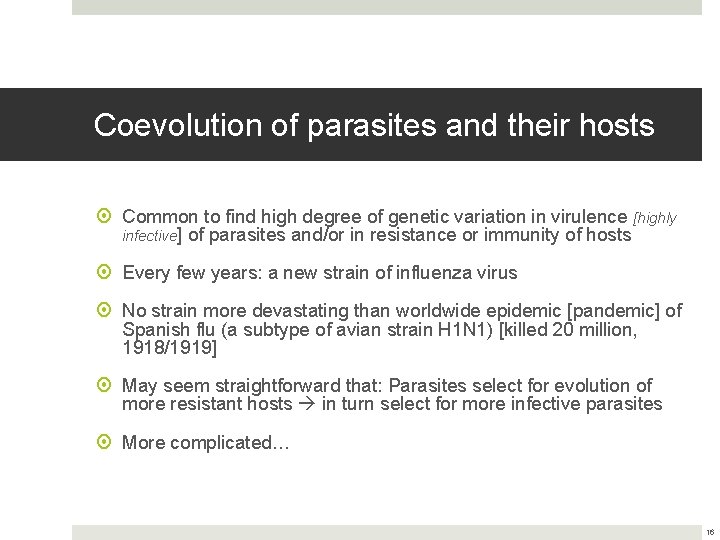 Coevolution of parasites and their hosts

Common to find high degree of genetic variation in virulence [highly infective] of parasites and/or in resistance or immunity of hosts

Every few years: a new strain of influenza virus

No strain more devastating than worldwide epidemic [pandemic] of Spanish flu (a subtype of avian strain H1N1) [killed 20 million, 1918/1919]

May seem straightforward that: Parasites select for evolution of more resistant hosts → in turn select for more infective parasites

More complicated…

16